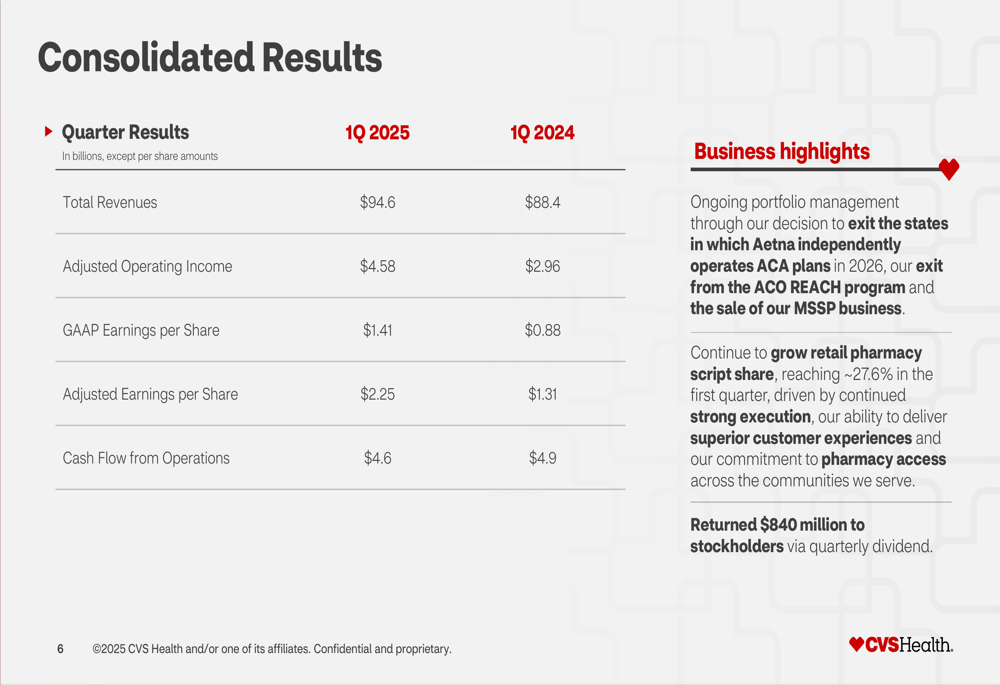 Consolidated Results

| Quarter Results In billions, except per share amounts | 1Q 2025 | 1Q 2024 |
|---|---|---|
| Total Revenues | \$94.6 | \$88.4 |
| Adjusted Operating Income | \$4.58 | \$2.96 |
| GAAP Earnings per Share | \$1.41 | \$0.88 |
| Adjusted Earnings per Share | \$2.25 | \$1.31 |
| Cash Flow from Operations | \$4.6 | \$4.9 |

Business highlights

Ongoing portfolio management through our decision to exit the states in which Aetna independently operates ACA plans in 2026, our exit from the ACO REACH program and the sale of our MSSP business.

Continue to grow retail pharmacy script share, reaching ~27.6% in the first quarter, driven by continued strong execution, our ability to deliver superior customer experiences and our commitment to pharmacy access across the communities we serve.

Returned \$840 million to stockholders via quarterly dividend.

6 ©2025 CVS Health and/or one of its affiliates. Confidential and proprietary.

CVSHealth.